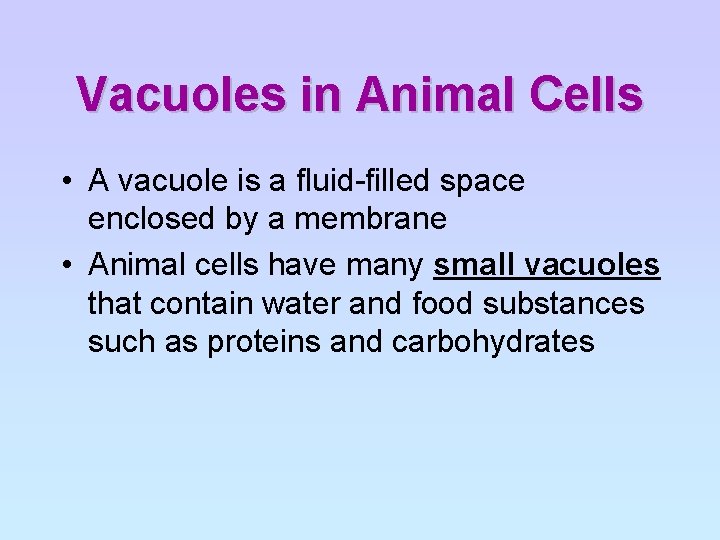 Vacuoles in Animal Cells

• A vacuole is a fluid-filled space enclosed by a membrane
• Animal cells have many small vacuoles that contain water and food substances such as proteins and carbohydrates